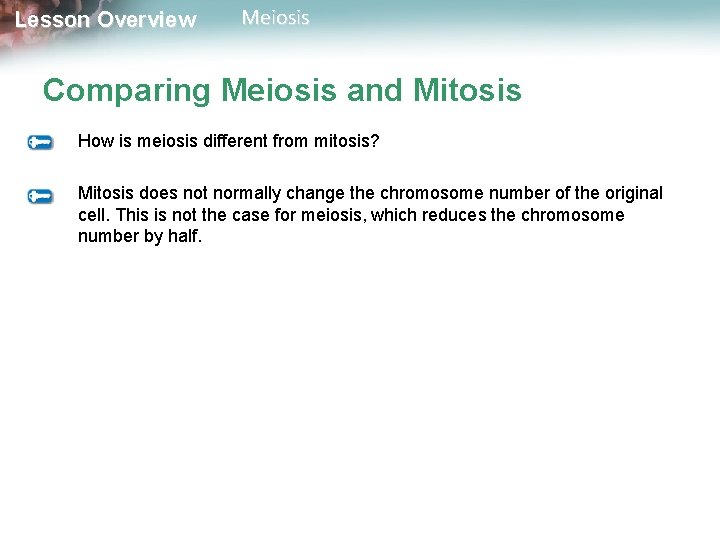 Lesson Overview Meiosis

Comparing Meiosis and Mitosis

How is meiosis different from mitosis?

Mitosis does not normally change the chromosome number of the original cell. This is not the case for meiosis, which reduces the chromosome number by half.